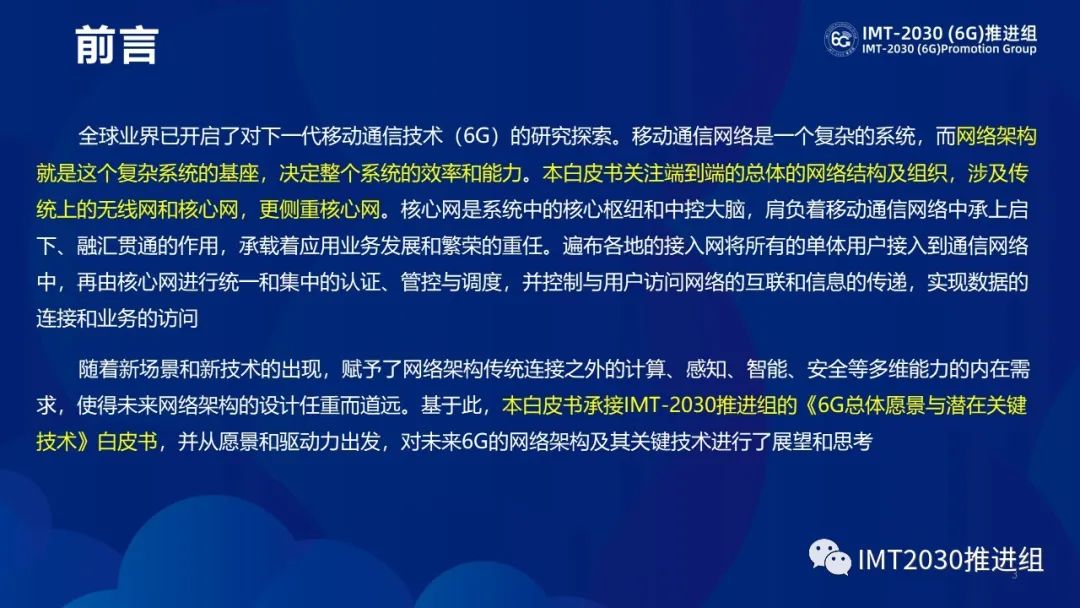 前言

6G IMT-2030 (6G)推进组
IMT-2030 (6G)Promotion Group

全球业界已开启了对下一代移动通信技术（6G）的研究探索。移动通信网络是一个复杂的系统，而网络架构就是这个复杂系统的基座，决定整个系统的效率和能力。本白皮书关注端到端的总体的网络结构及组织，涉及传统上的无线网和核心网，更侧重核心网。核心网是系统中的核心枢纽和中控大脑，肩负着移动通信网络中承上启下、融汇贯通的作用，承载着应用业务发展和繁荣的重任。遍布各地的接入网将所有的单体用户接入到通信网络中，再由核心网进行统一和集中的认证、管控与调度，并控制与用户访问网络的互联和信息的传递，实现数据的连接和业务的访问

随着新场景和新技术的出现，赋予了网络架构传统连接之外的计算、感知、智能、安全等多维能力的内在需求，使得未来网络架构的设计任重而道远。基于此，本白皮书承接IMT-2030推进组的《6G总体愿景与潜在关键技术》白皮书，并从愿景和驱动力出发，对未来6G的网络架构及其关键技术进行了展望和思考

IMT2030推进组

3